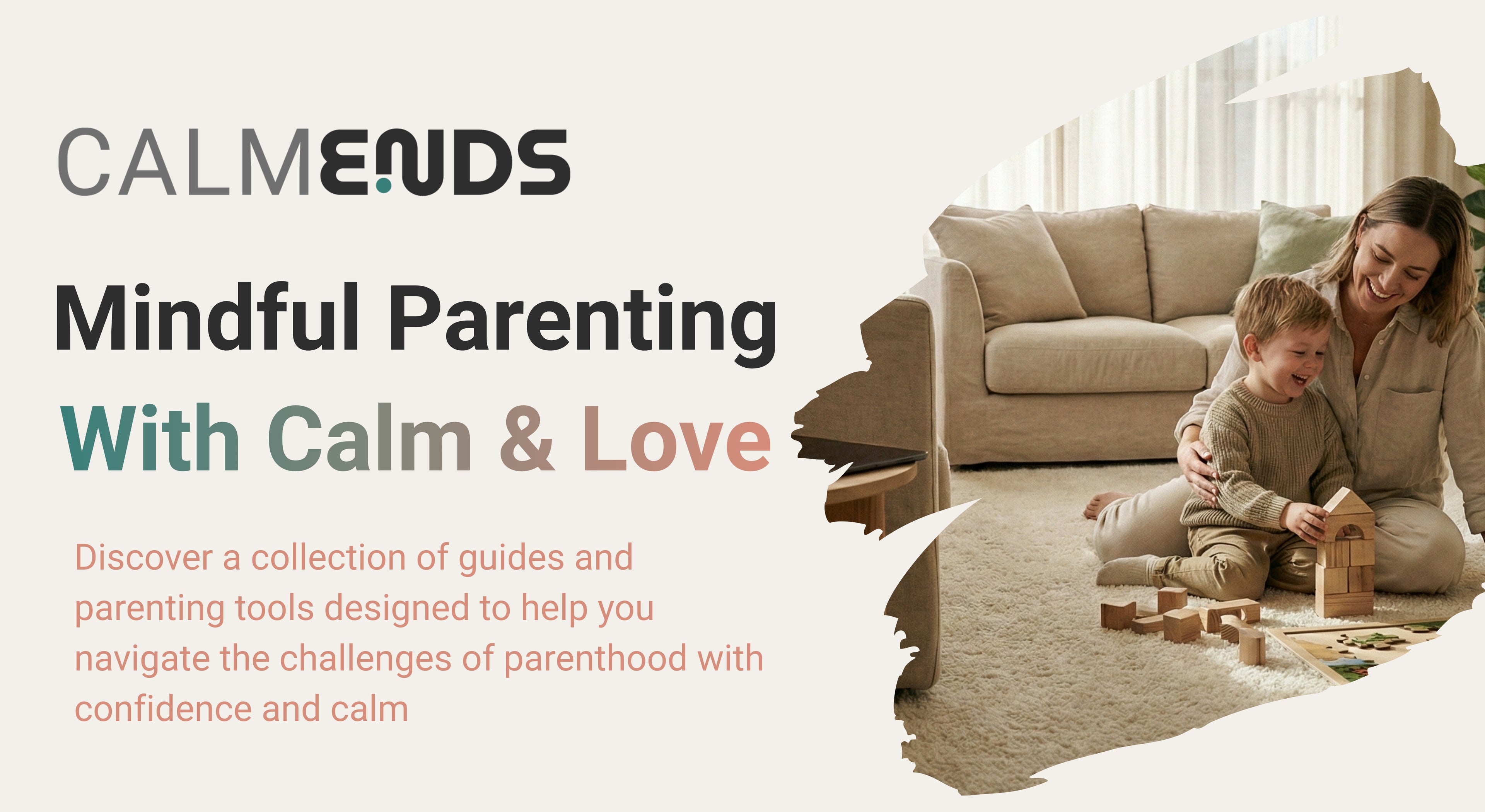 CALMENDS

Mindful Parenting

With Calm & Love

Discover a collection of guides and parenting tools designed to help you navigate the challenges of parenthood with confidence and calm